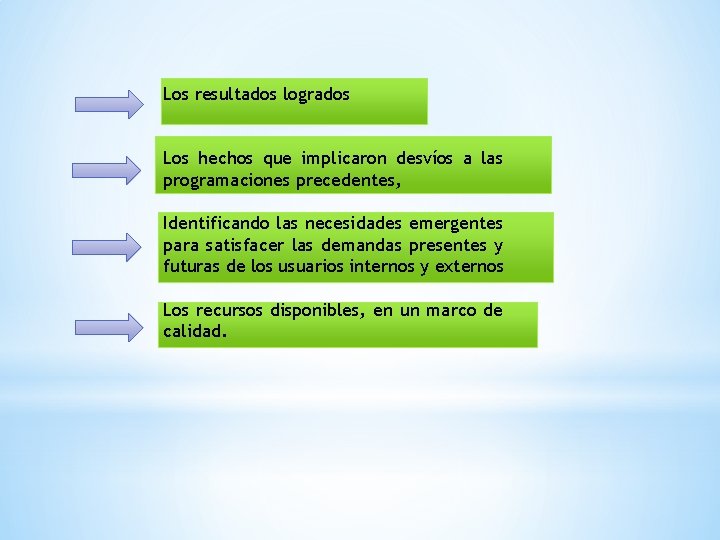 Los resultados logrados

Los hechos que implicaron desvíos a las programaciones precedentes,

Identificando las necesidades emergentes para satisfacer las demandas presentes y futuras de los usuarios internos y externos

Los recursos disponibles, en un marco de calidad.